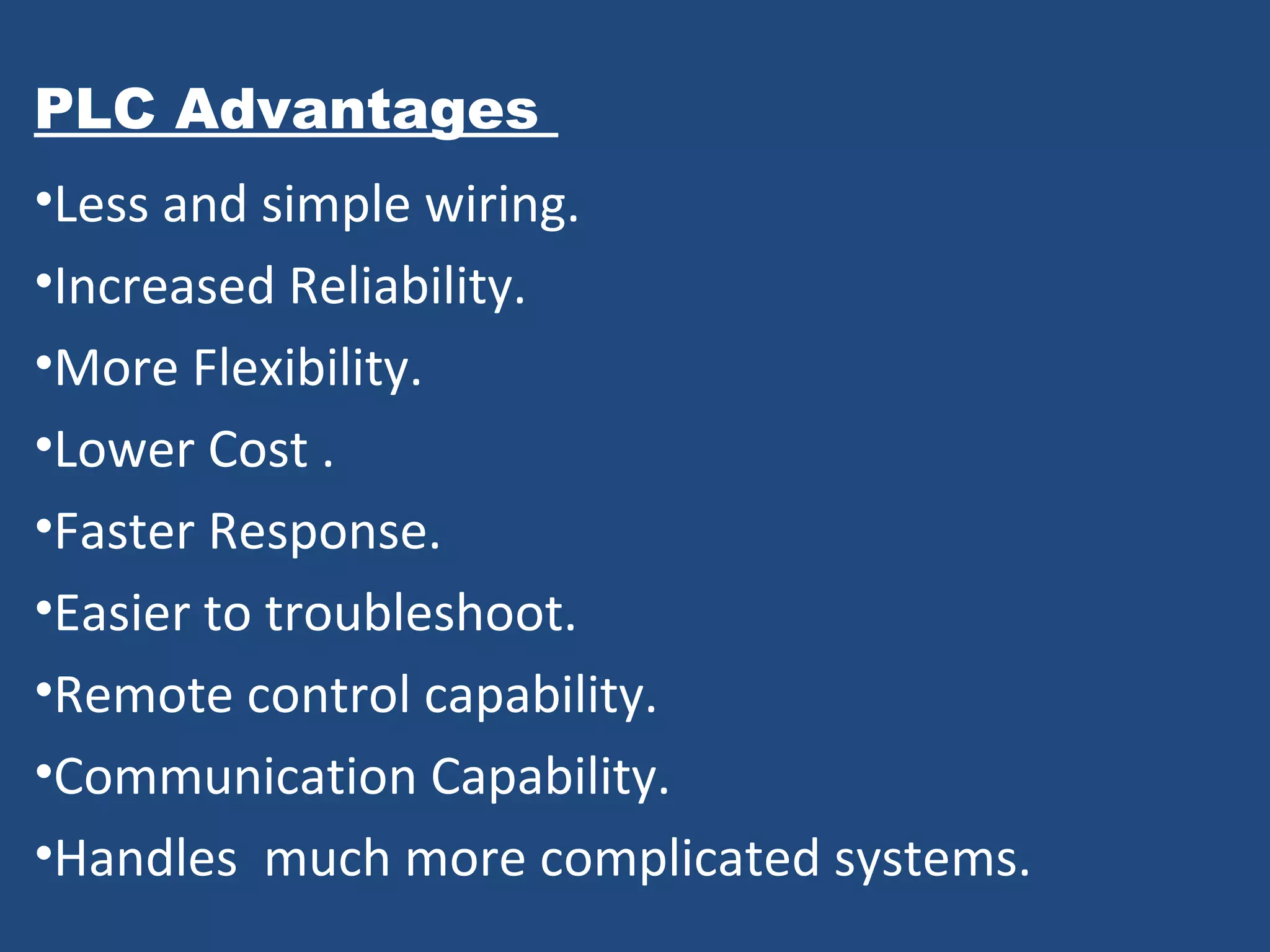 PLC Advantages

•Less and simple wiring.

•Increased Reliability.

•More Flexibility.

•Lower Cost .

•Faster Response.

•Easier to troubleshoot.

•Remote control capability.

•Communication Capability.

•Handles much more complicated systems.